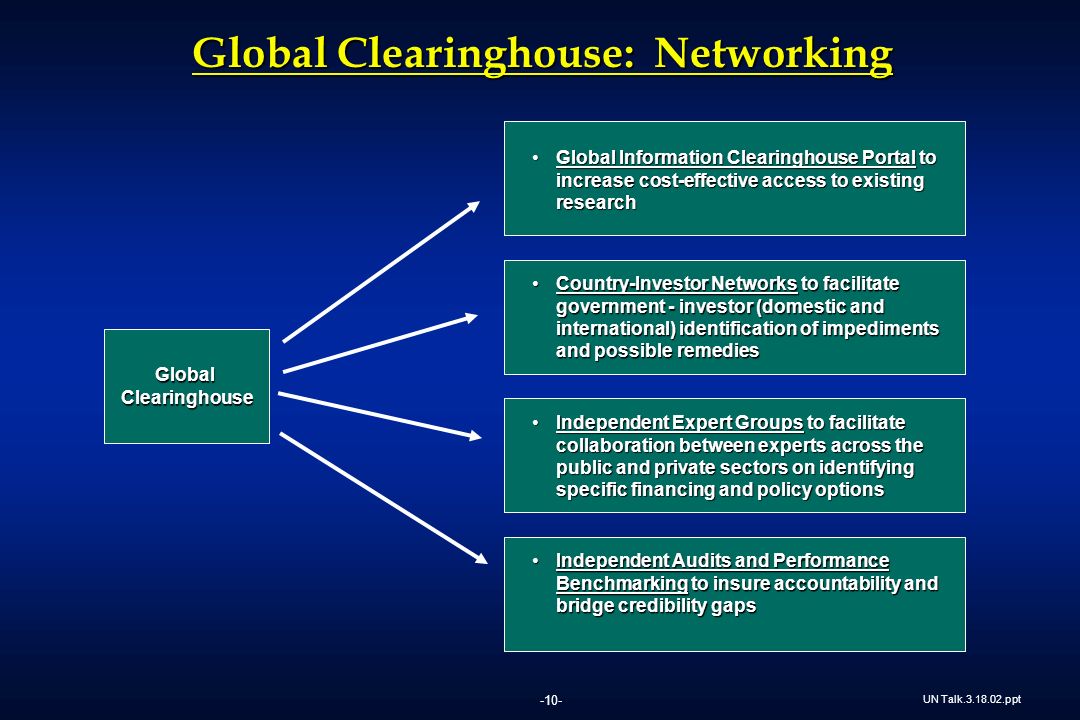 Global Clearinghouse: Networking

Global Clearinghouse

• Global Information Clearinghouse Portal to increase cost-effective access to existing research

• Country-Investor Networks to facilitate government - investor (domestic and international) identification of impediments and possible remedies

• Independent Expert Groups to facilitate collaboration between experts across the public and private sectors on identifying specific financing and policy options

• Independent Audits and Performance Benchmarking to insure accountability and bridge credibility gaps

-10-

UN Talk.3.18.02.ppt